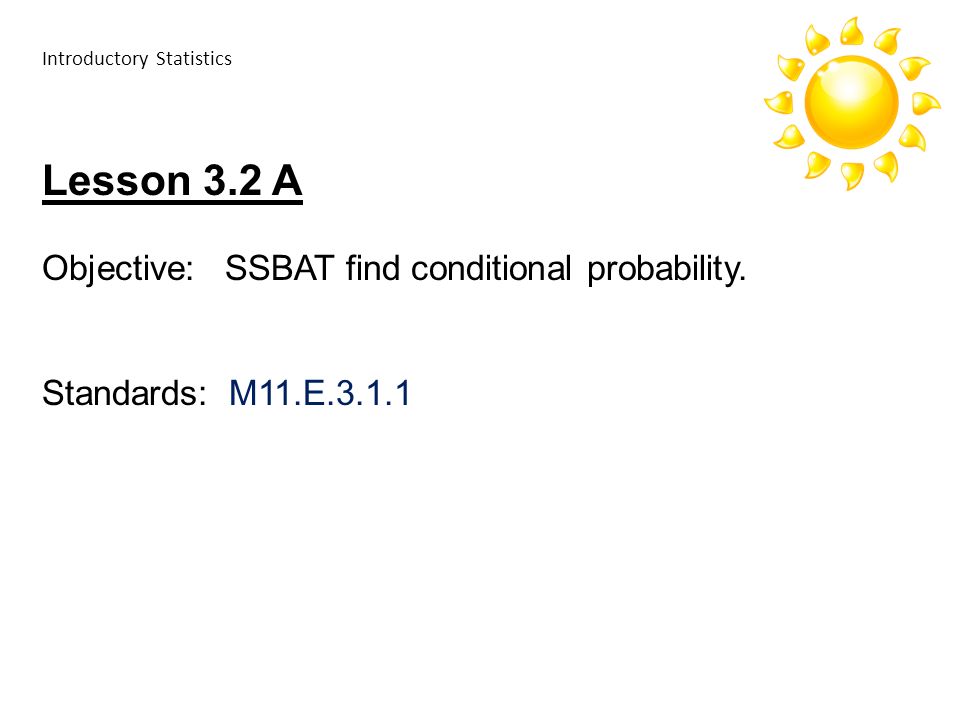 Introductory Statistics

Lesson 3.2 A

Objective: SSBAT find conditional probability.

Standards: M11.E.3.1.1